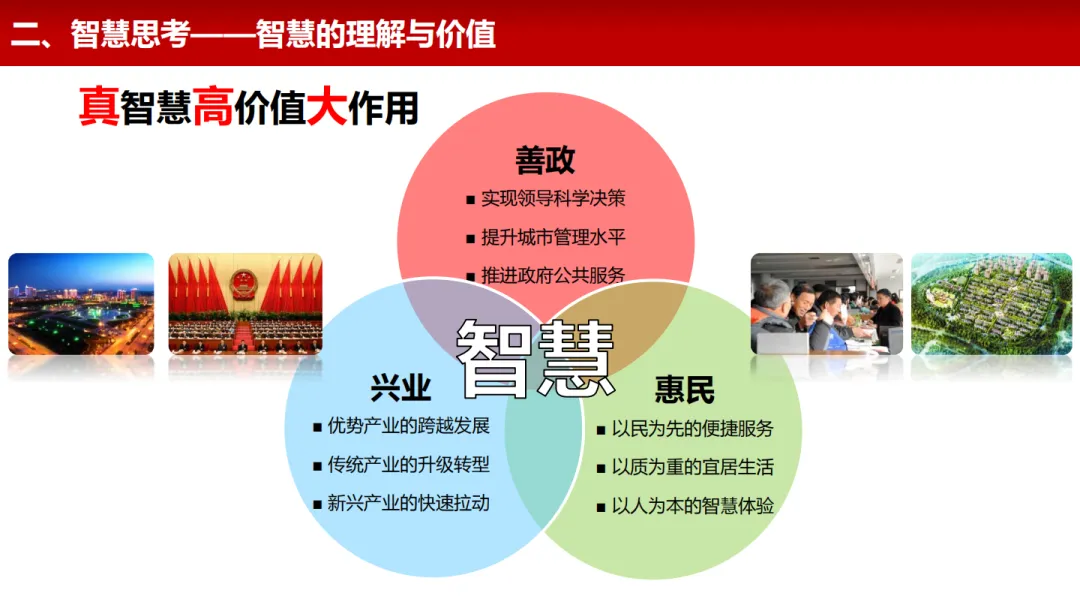 二、智慧思考——智慧的理解与价值

真智慧高价值大作用

善政
■ 实现领导科学决策
■ 提升城市管理水平
■ 推进政府公共服务

智慧

兴业
■ 优势产业的跨越发展
■ 传统产业的升级转型
■ 新兴产业的快速拉动

惠民
■ 以民为先的便捷服务
■ 以质为重的宜居生活
■ 以人为本的智慧体验